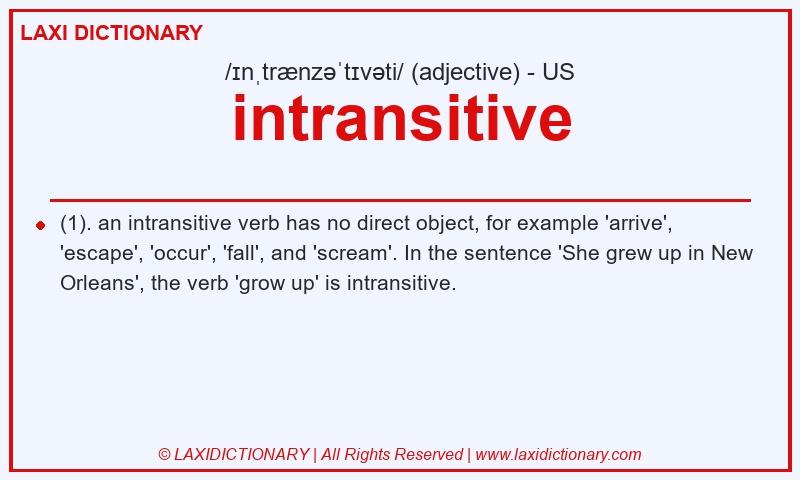 LAXI DICTIONARY

/ɪnˌtrænzəˈtɪvəti/ (adjective) - US

intransitive

(1). an intransitive verb has no direct object, for example 'arrive', 'escape', 'occur', 'fall', and 'scream'. In the sentence 'She grew up in New Orleans', the verb 'grow up' is intransitive.

© LAXIDICTIONARY | All Rights Reserved | www.laxidictionary.com